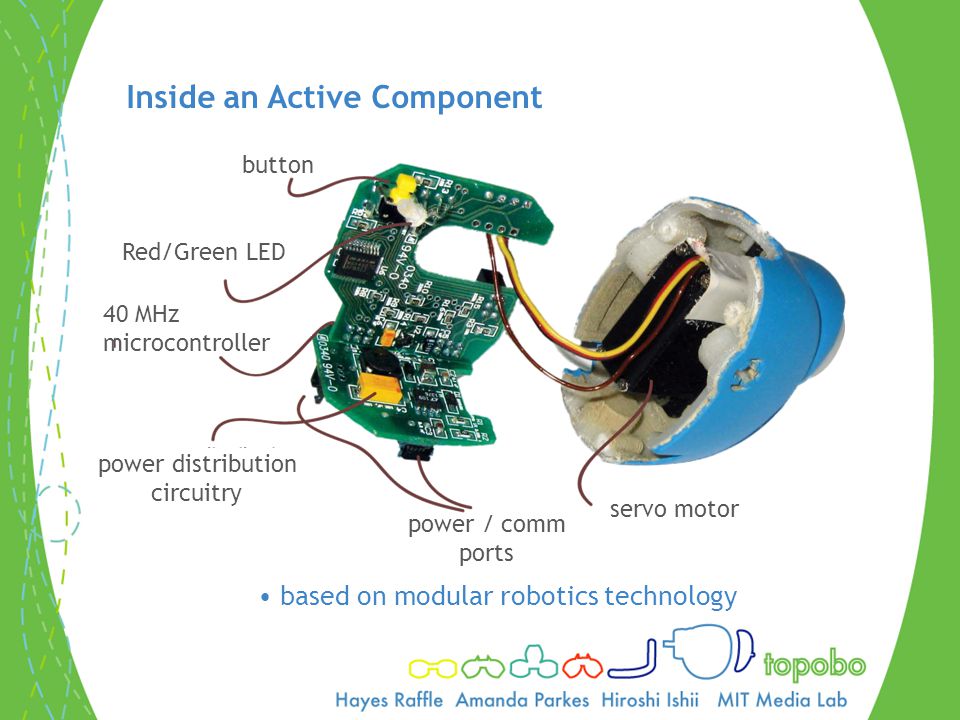 Inside an Active Component

button

Red/Green LED

40 MHz
microcontroller

power distribution
circuitry

power / comm
ports

servo motor

• based on modular robotics technology

topobo

Hayes Raffle Amanda Parkes Hiroshi Ishii MIT Media Lab